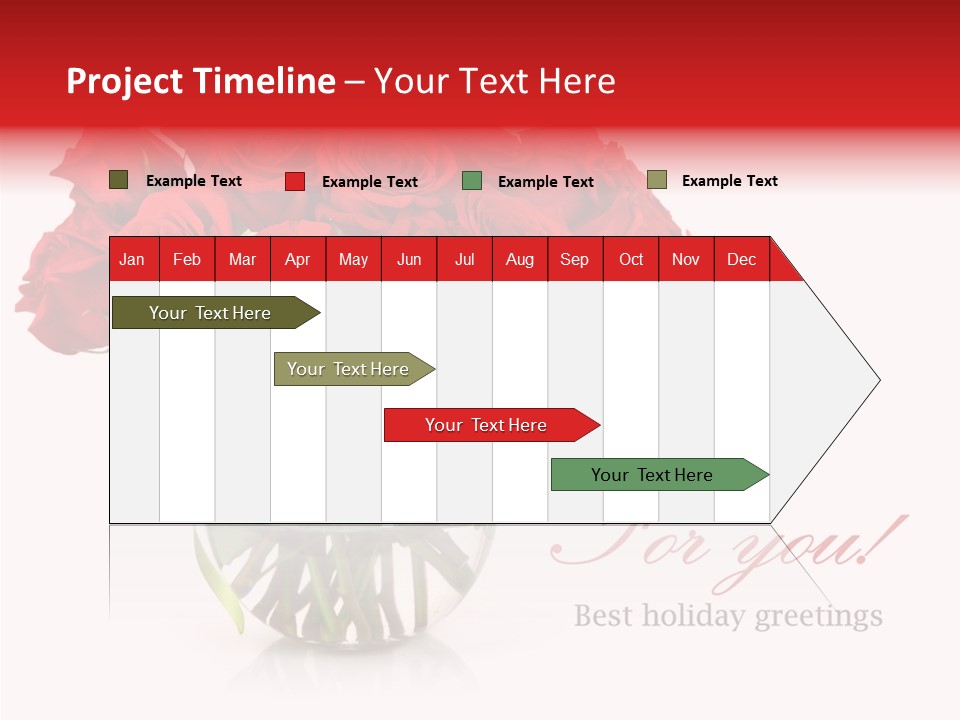 Project Timeline – Your Text Here

Example Text
Example Text
Example Text
Example Text

| Jan | Feb | Mar | Apr | May | Jun | Jul | Aug | Sep | Oct | Nov | Dec |
|---|---|---|---|---|---|---|---|---|---|---|---|

Your Text Here
Your Text Here
Your Text Here
Your Text Here

For you!
Best holiday greetings